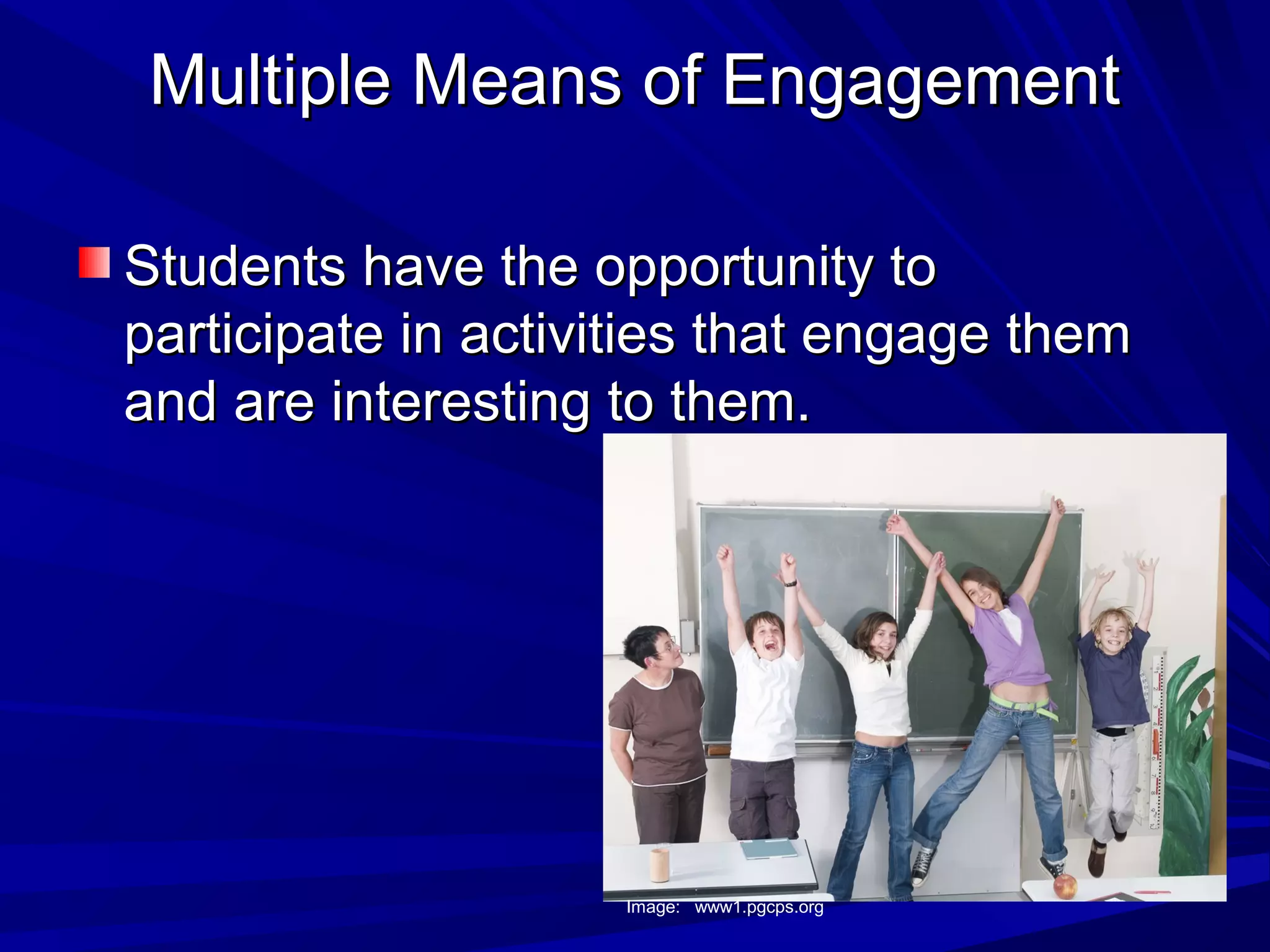 Multiple Means of Engagement

Students have the opportunity to participate in activities that engage them and are interesting to them.

Image: www1.pgcps.org